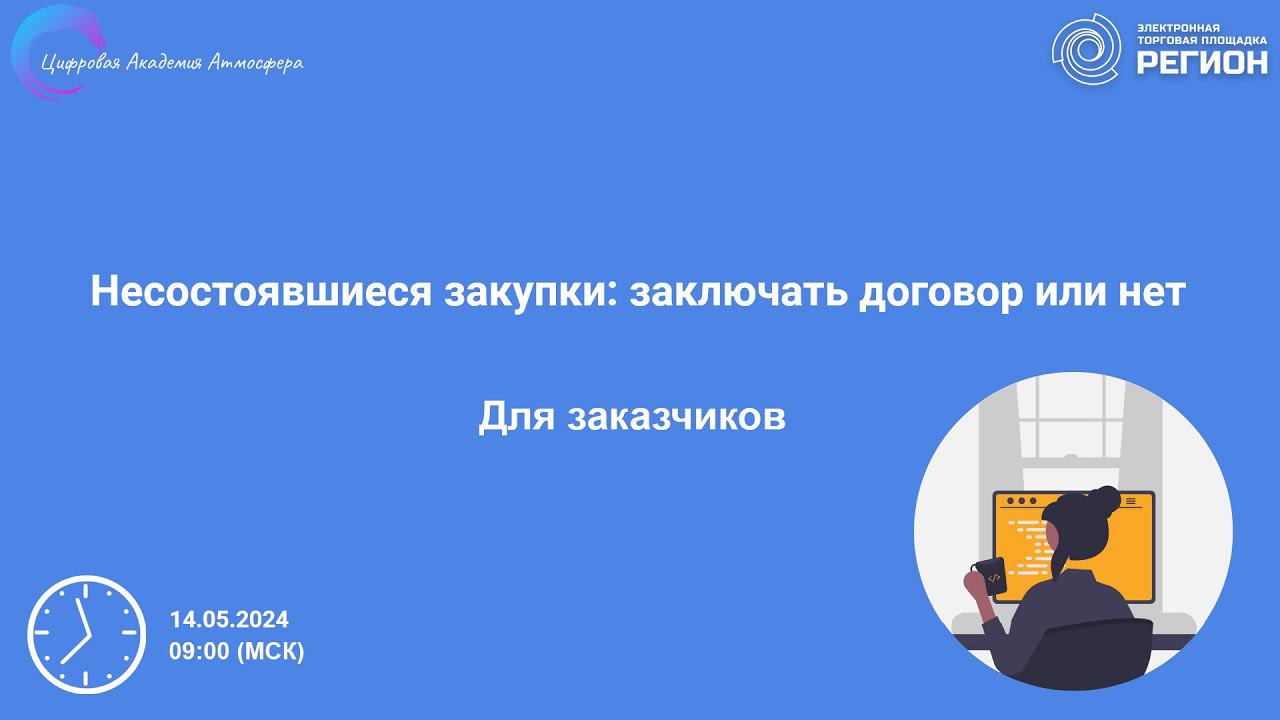 Цифровая Академия Атмосфера

ЭЛЕКТРОННАЯ ТОРГОВАЯ ПЛОЩАДКА РЕГИОН

Несостоявшиеся закупки: заключать договор или нет

Для заказчиков

14.05.2024
09:00 (МСК)